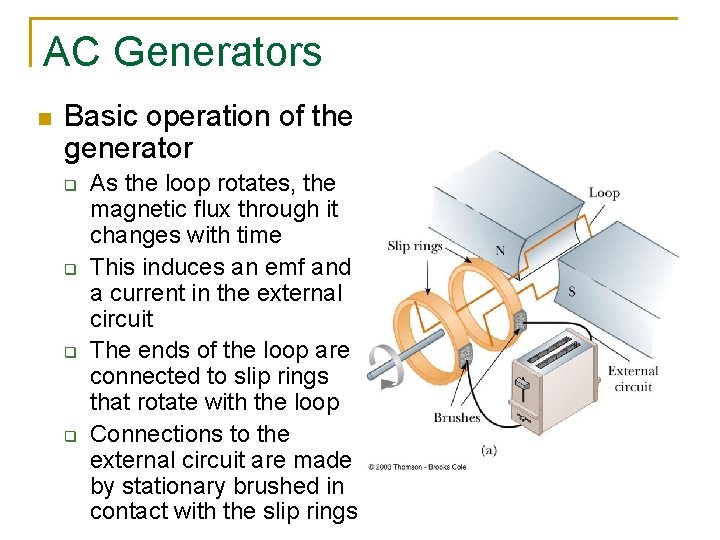 AC Generators

Basic operation of the generator

As the loop rotates, the magnetic flux through it changes with time

This induces an emf and a current in the external circuit

The ends of the loop are connected to slip rings that rotate with the loop

Connections to the external circuit are made by stationary brushed in contact with the slip rings

Loop
Slip rings
N
S
External circuit
Brushes
(a)
© 2003 Thomson - Brooks Cole